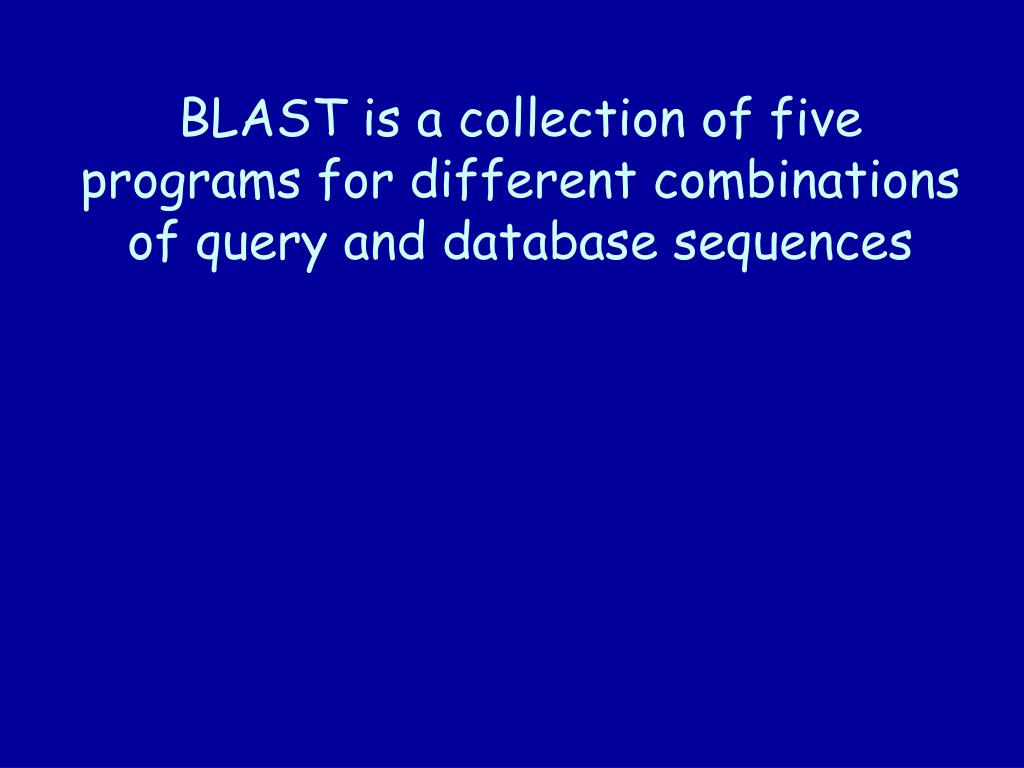 BLAST is a collection of five programs for different combinations of query and database sequences